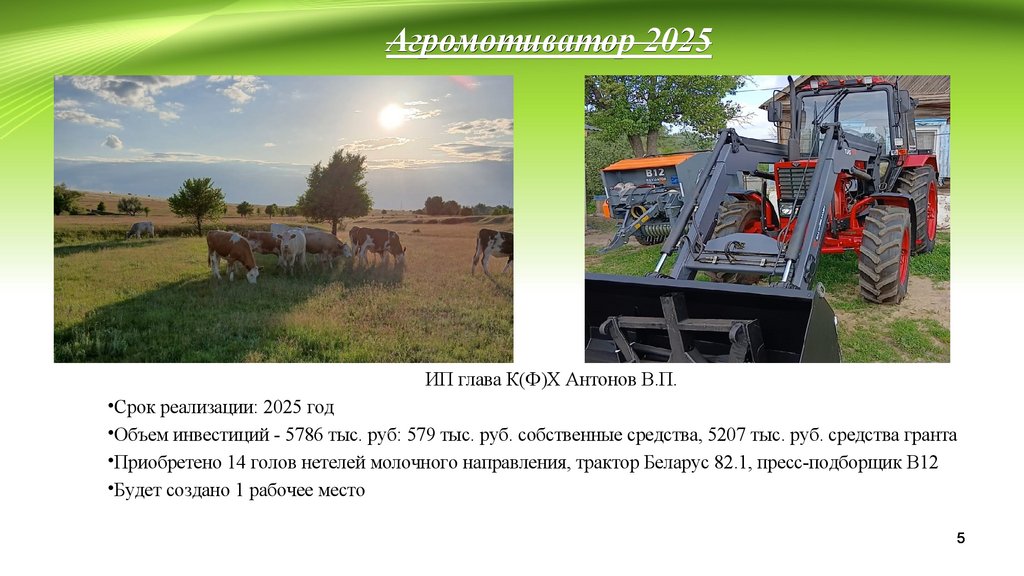 Агромотиватор 2025

B12

ИП глава К(Ф)Х Антонов В.П.

•Срок реализации: 2025 год

•Объем инвестиций - 5786 тыс. руб: 579 тыс. руб. собственные средства, 5207 тыс. руб. средства гранта

•Приобретено 14 голов нетелей молочного направления, трактор Беларус 82.1, пресс-подборщик В12

•Будет создано 1 рабочее место

5